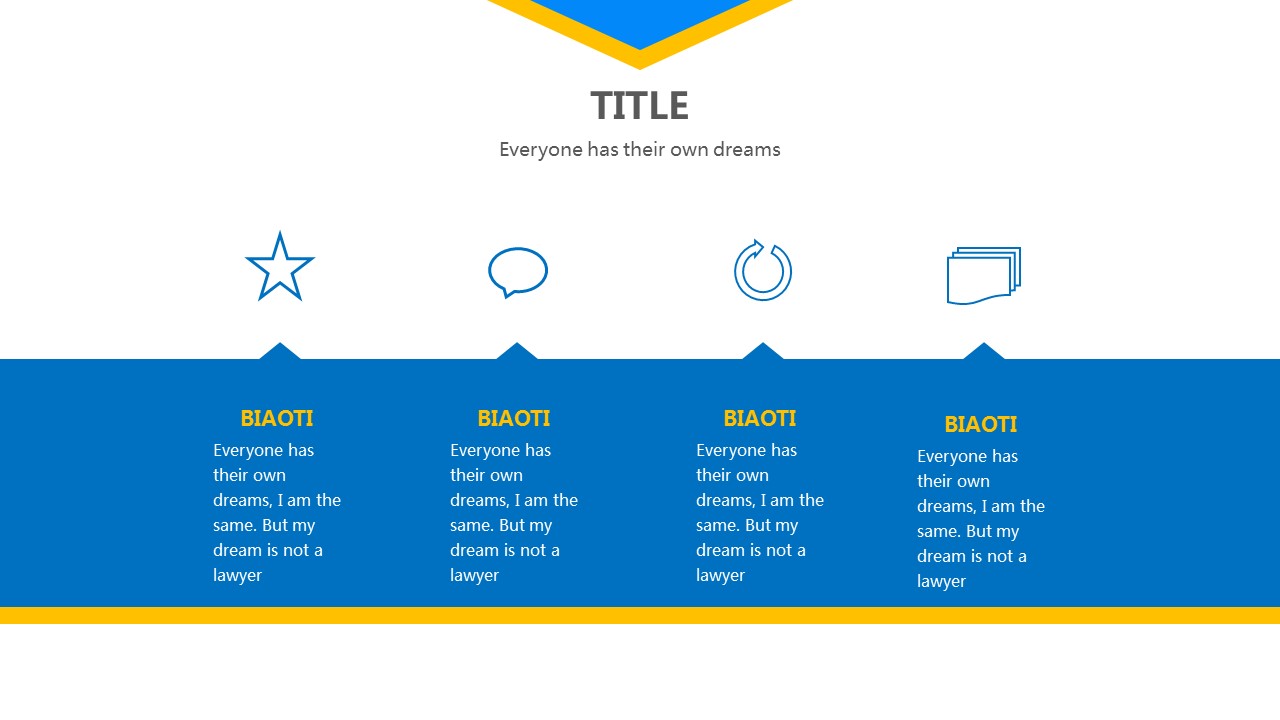 TITLE

Everyone has their own dreams

BIAOTI

Everyone has their own dreams, I am the same. But my dream is not a lawyer

BIAOTI

Everyone has their own dreams, I am the same. But my dream is not a lawyer

BIAOTI

Everyone has their own dreams, I am the same. But my dream is not a lawyer

BIAOTI

Everyone has their own dreams, I am the same. But my dream is not a lawyer